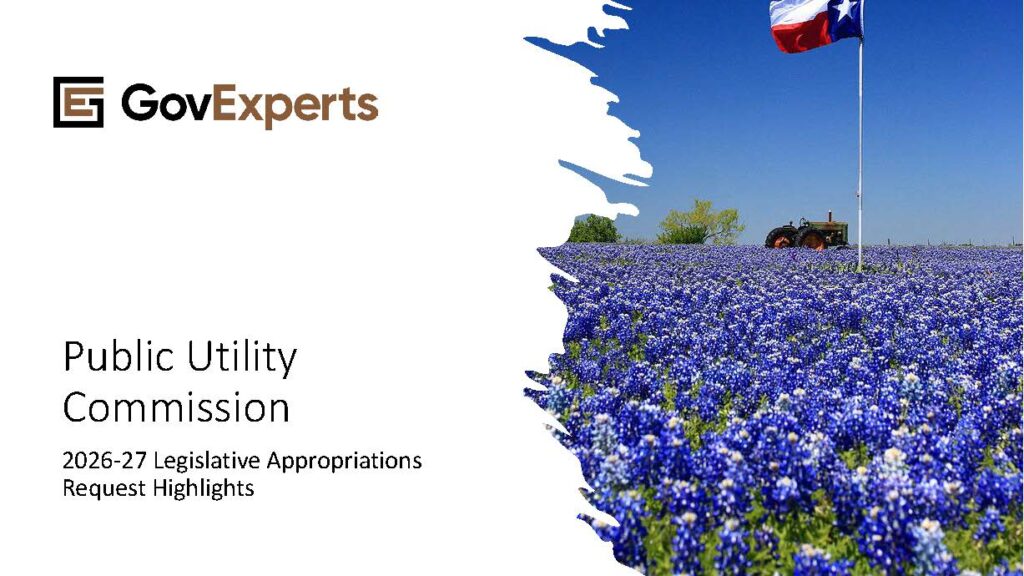 GovExperts

Public Utility Commission

2026-27 Legislative Appropriations Request Highlights